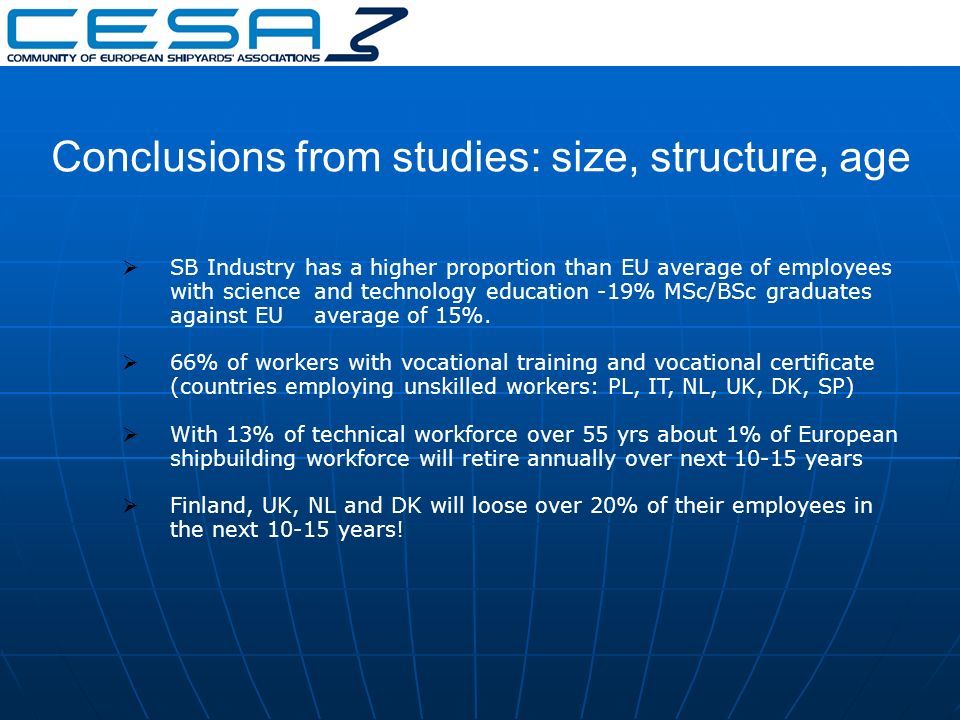 CESA
COMMUNITY OF EUROPEAN SHIPYARDS' ASSOCIATIONS

Conclusions from studies: size, structure, age

➢ SB Industry has a higher proportion than EU average of employees with science and technology education -19% MSc/BSc graduates against EU average of 15%.

➢ 66% of workers with vocational training and vocational certificate (countries employing unskilled workers: PL, IT, NL, UK, DK, SP)

➢ With 13% of technical workforce over 55 yrs about 1% of European shipbuilding workforce will retire annually over next 10-15 years

➢ Finland, UK, NL and DK will loose over 20% of their employees in the next 10-15 years!